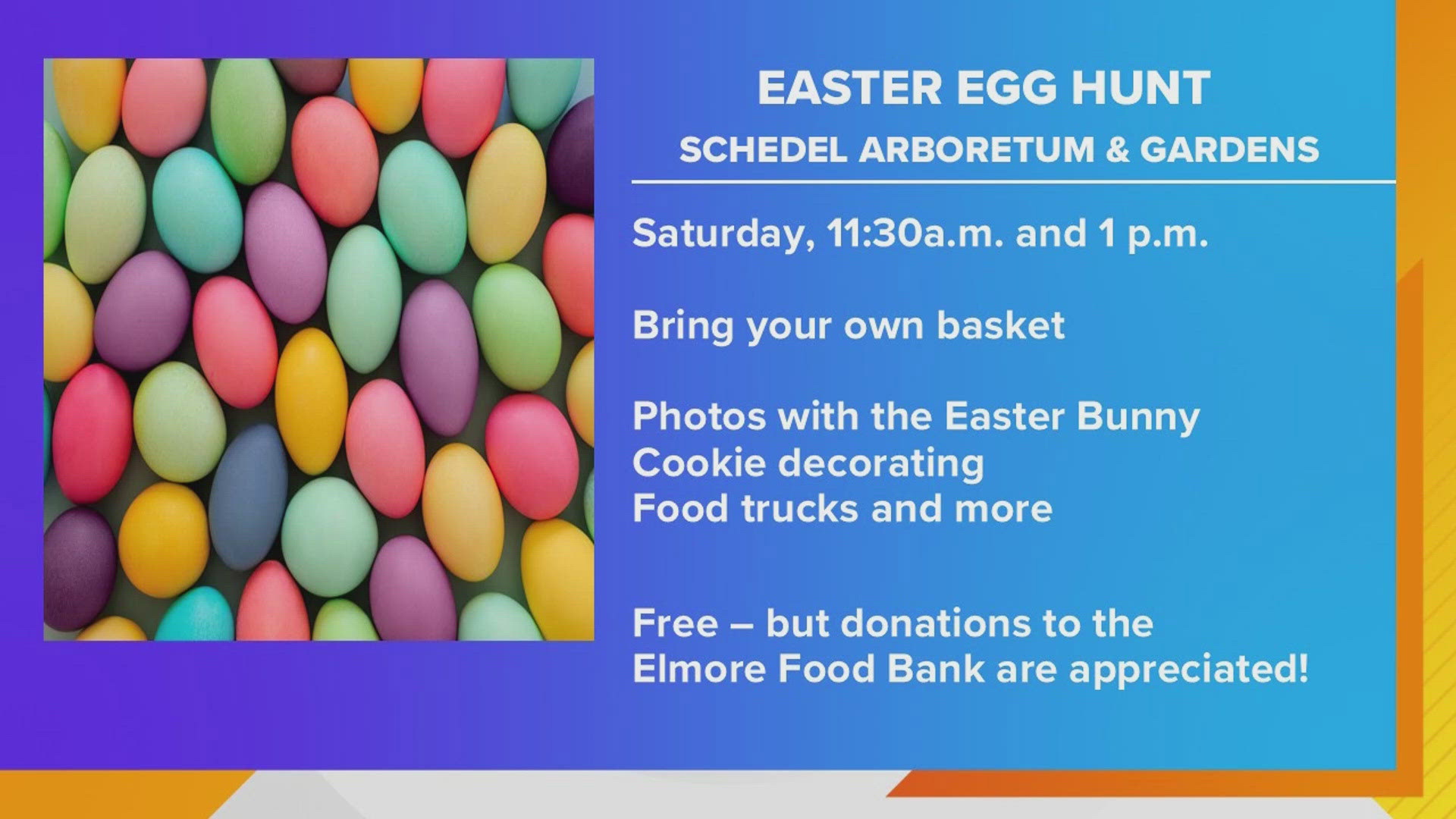 EASTER EGG HUNT
SCHEDEL ARBORETUM & GARDENS

Saturday, 11:30a.m. and 1 p.m.

Bring your own basket

Photos with the Easter Bunny
Cookie decorating
Food trucks and more

Free – but donations to the Elmore Food Bank are appreciated!